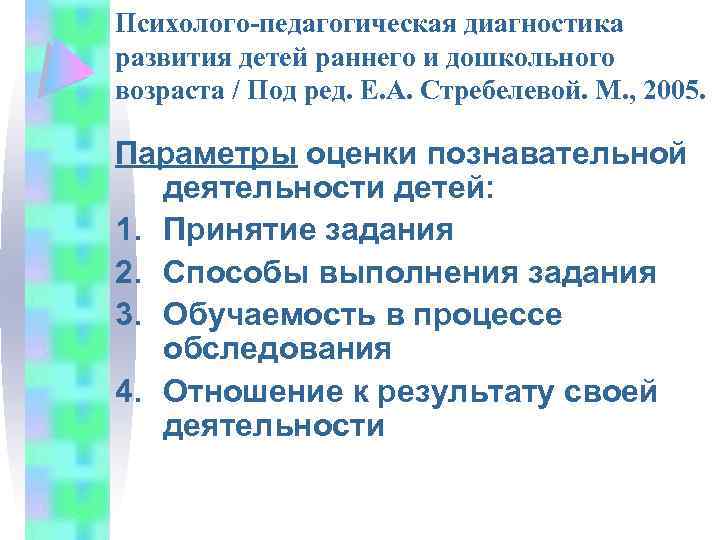 Психолого-педагогическая диагностика развития детей раннего и дошкольного возраста / Под ред. Е.А. Стребелевой. М., 2005.

Параметры оценки познавательной деятельности детей:

1. Принятие задания
2. Способы выполнения задания
3. Обучаемость в процессе обследования
4. Отношение к результату своей деятельности